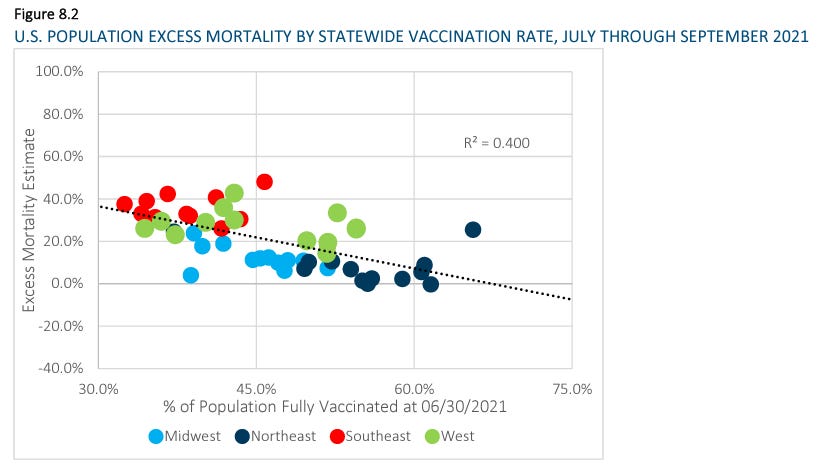 Figure 8.2
U.S. POPULATION EXCESS MORTALITY BY STATEWIDE VACCINATION RATE, JULY THROUGH SEPTEMBER 2021

100.0%
80.0%
60.0%
40.0%
20.0%
0.0%
-20.0%
-40.0%

Excess Mortality Estimate

$R^2 = 0.400$

30.0%
45.0%
60.0%
75.0%

% of Population Fully Vaccinated at 06/30/2021

Midwest Northeast Southeast West